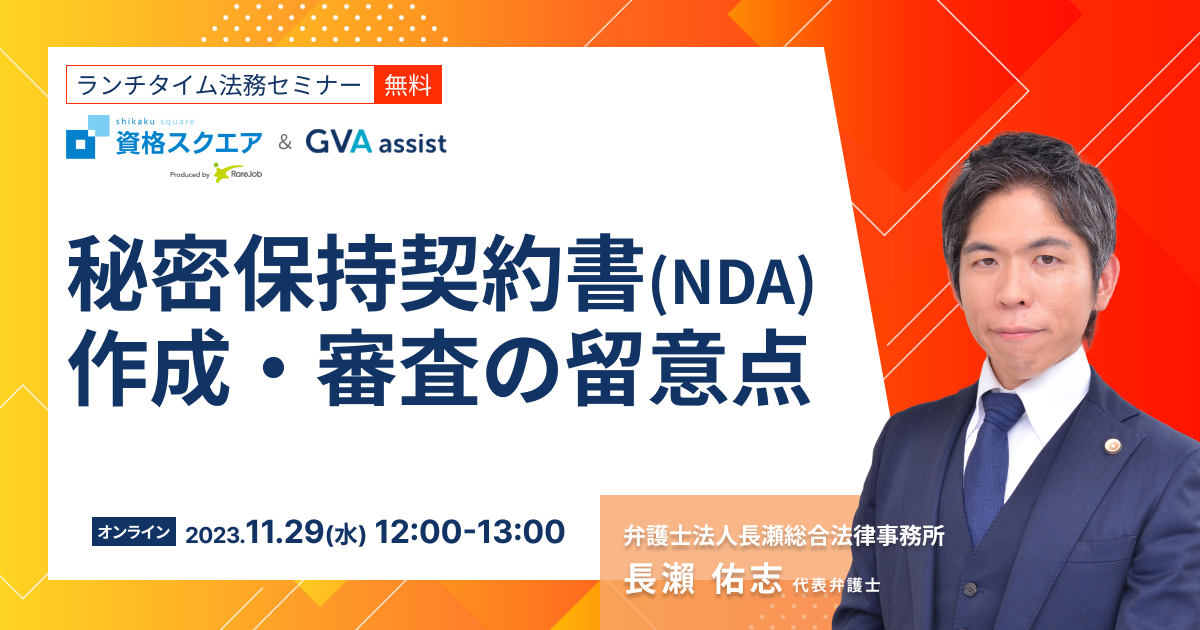 ランチタイム法務セミナー 無料

shikaku square
資格スクエア
Produced by RareJob

& GVA assist

秘密保持契約書(NDA)
作成・審査の留意点

オンライン 2023.11.29(水) 12:00-13:00

弁護士法人長瀬総合法律事務所
長瀬 佑志 代表弁護士